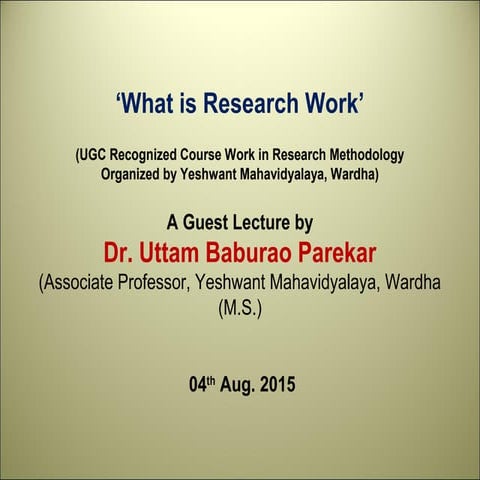 ‘What is Research Work’

(UGC Recognized Course Work in Research Methodology Organized by Yeshwant Mahavidyalaya, Wardha)

A Guest Lecture by

Dr. Uttam Baburao Parekar

(Associate Professor, Yeshwant Mahavidyalaya, Wardha (M.S.)

04$^{th}$ Aug. 2015